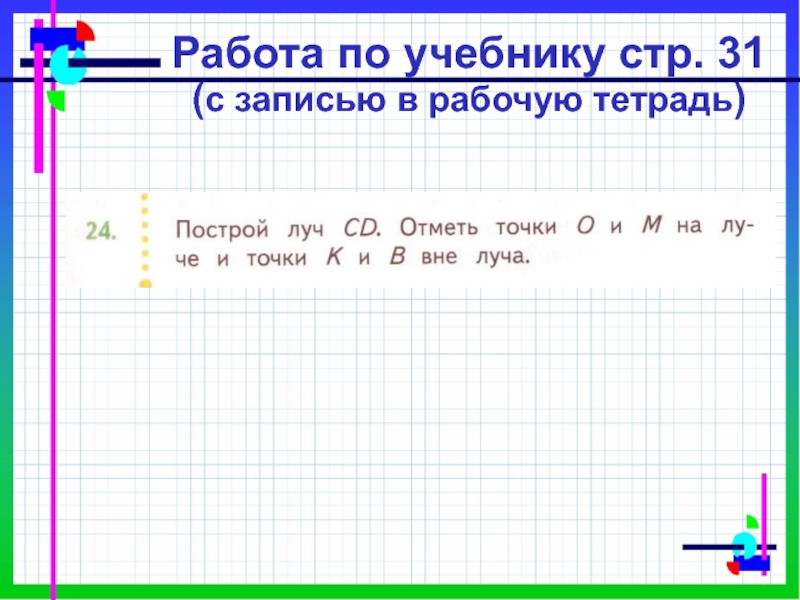 Работа по учебнику стр. 31
(с записью в рабочую тетрадь)

24. Построй луч $CD$. Отметь точки $O$ и $M$ на луче и точки $K$ и $B$ вне луча.